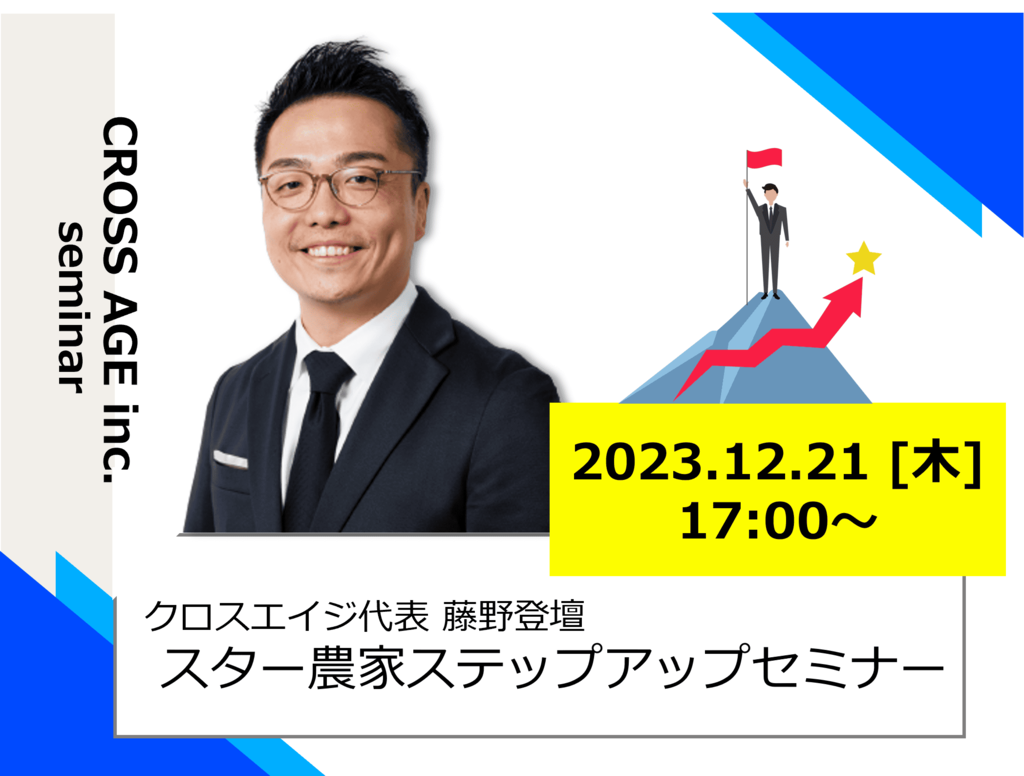 CROSS AGE inc.
seminar

2023.12.21 [木]
17:00～

クロスエイジ代表 藤野登壇
スター農家ステップアップセミナー